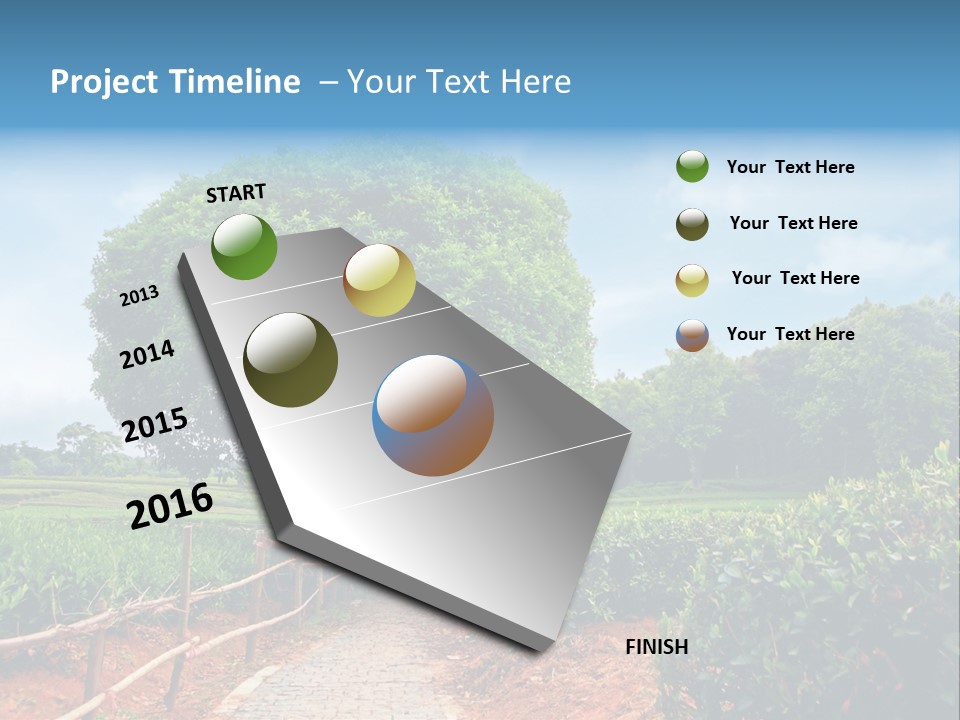 Project Timeline – Your Text Here

START

2013

2014

2015

2016

FINISH

Your Text Here

Your Text Here

Your Text Here

Your Text Here